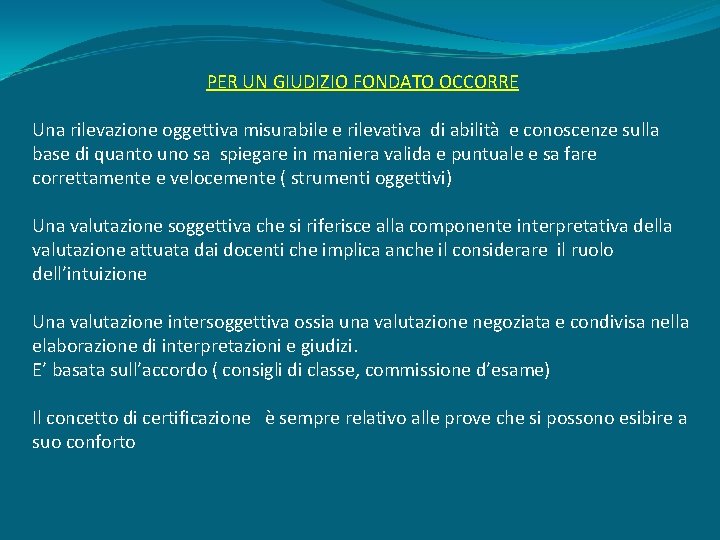 PER UN GIUDIZIO FONDATO OCCORRE

Una rilevazione oggettiva misurabile e rilevativa di abilità e conoscenze sulla base di quanto uno sa spiegare in maniera valida e puntuale e sa fare correttamente e velocemente ( strumenti oggettivi)

Una valutazione soggettiva che si riferisce alla componente interpretativa della valutazione attuata dai docenti che implica anche il considerare il ruolo dell'intuizione

Una valutazione intersoggettiva ossia una valutazione negoziata e condivisa nella elaborazione di interpretazioni e giudizi.
E' basata sull'accordo ( consigli di classe, commissione d'esame)

Il concetto di certificazione è sempre relativo alle prove che si possono esibire a suo conforto